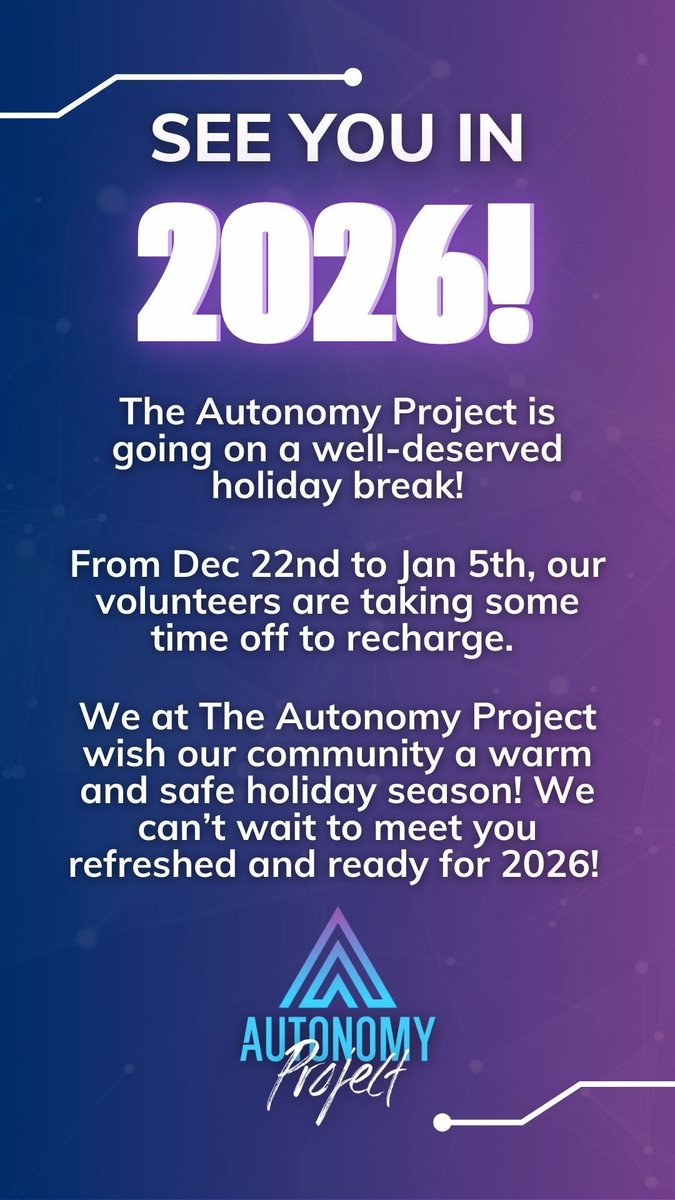 SEE YOU IN

2026!

The Autonomy Project is going on a well-deserved holiday break!

From Dec 22nd to Jan 5th, our volunteers are taking some time off to recharge.

We at The Autonomy Project wish our community a warm and safe holiday season! We can't wait to meet you refreshed and ready for 2026!

AUTONOMY
Project